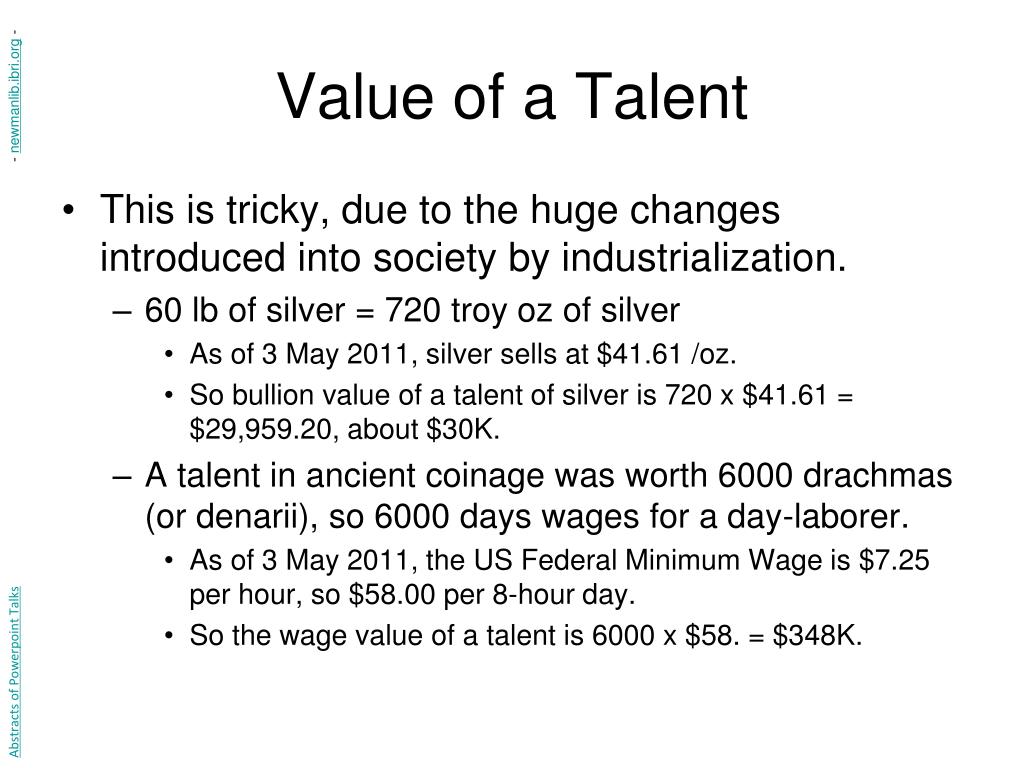 - newmanlib.ibri.org -

Value of a Talent

• This is tricky, due to the huge changes introduced into society by industrialization.
– 60 lb of silver = 720 troy oz of silver
• As of 3 May 2011, silver sells at \$41.61 /oz.
• So bullion value of a talent of silver is 720 x \$41.61 = \$29,959.20, about \$30K.
– A talent in ancient coinage was worth 6000 drachmas (or denarii), so 6000 days wages for a day-laborer.
• As of 3 May 2011, the US Federal Minimum Wage is \$7.25 per hour, so \$58.00 per 8-hour day.
• So the wage value of a talent is 6000 x \$58. = \$348K.

Abstracts of Powerpoint Talks